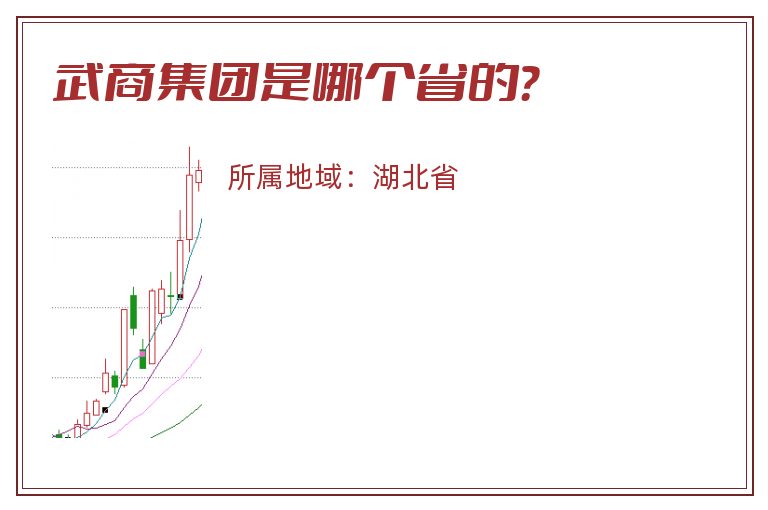 武商集团是哪个省的?

所属地域：湖北省